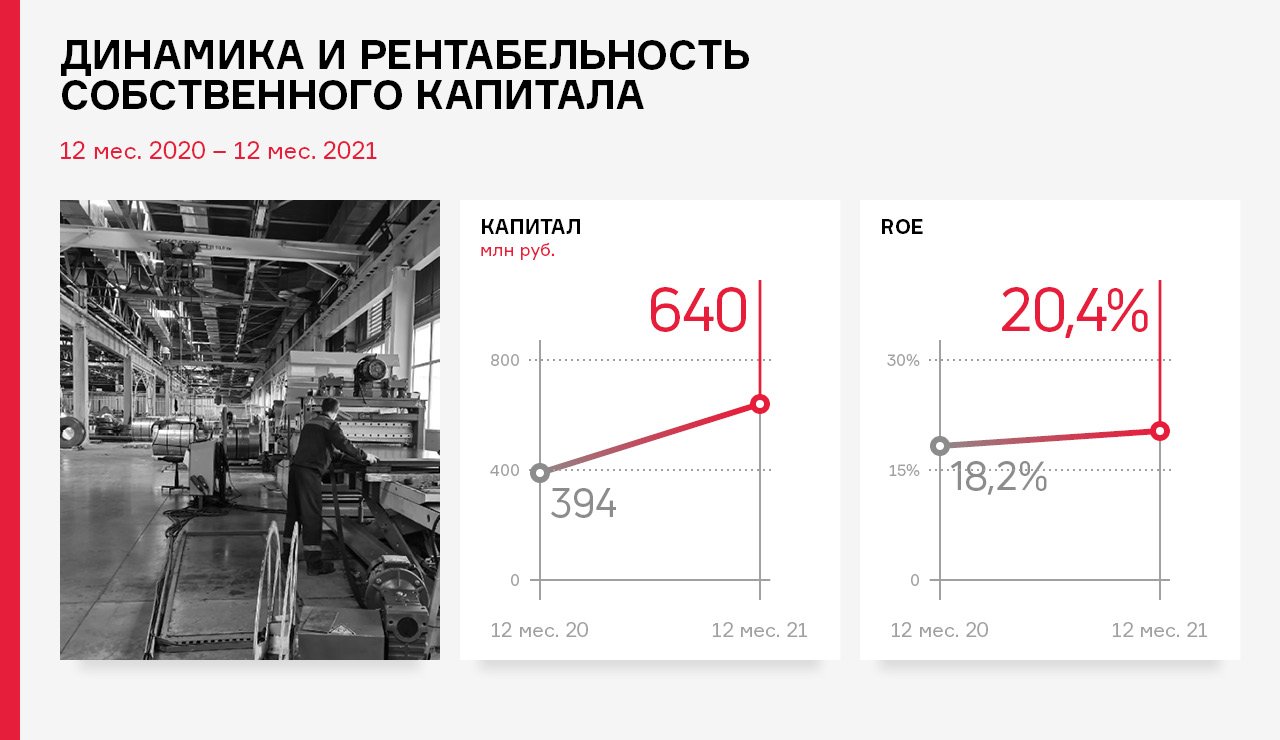 ДИНАМИКА И РЕНТАБЕЛЬНОСТЬ СОБСТВЕННОГО КАПИТАЛА

12 мес. 2020 – 12 мес. 2021

КАПИТАЛ
млн руб.

640
800
400
394
0
12 мес. 20
12 мес. 21

ROE

20,4%
30%
15%
18,2%
0
12 мес. 20
12 мес. 21